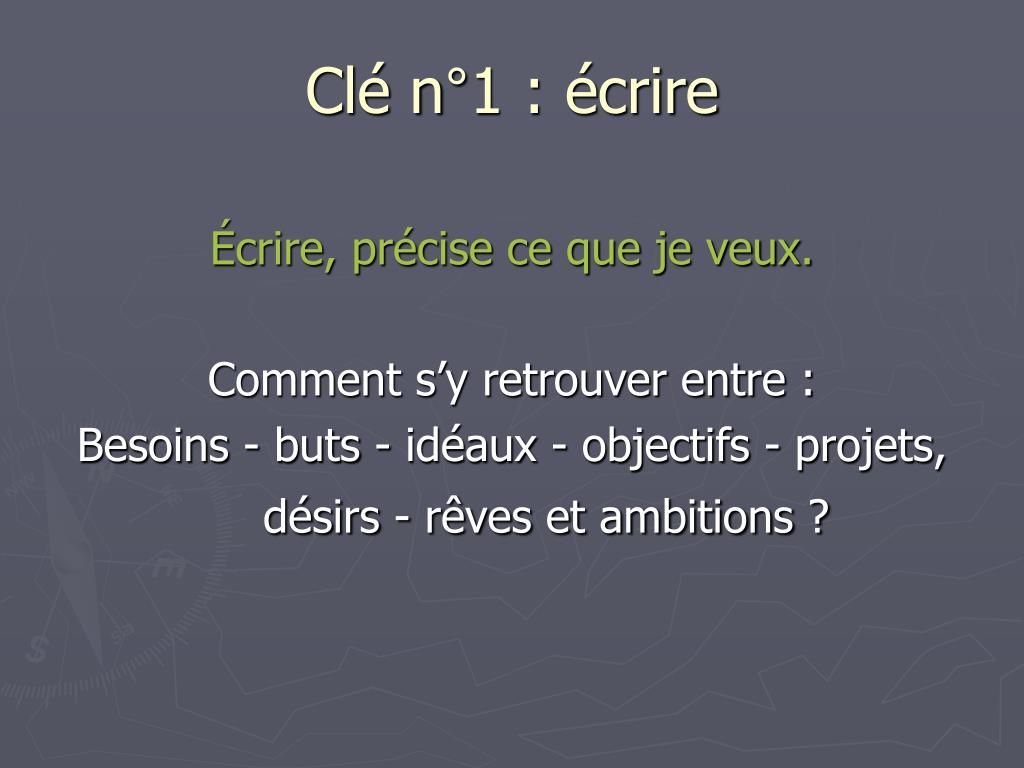 Clé n°1 : écrire

Écrire, précise ce que je veux.

Comment s’y retrouver entre :
Besoins - buts - idéaux - objectifs - projets, désirs - rêves et ambitions ?